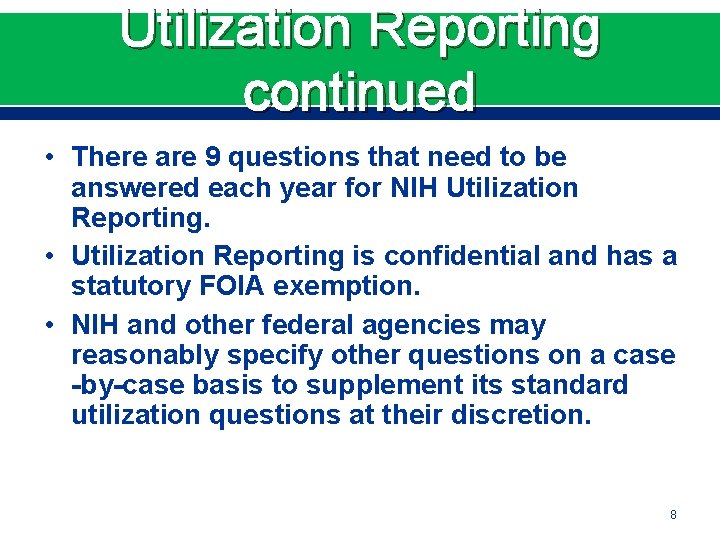 Utilization Reporting continued

• There are 9 questions that need to be answered each year for NIH Utilization Reporting.

• Utilization Reporting is confidential and has a statutory FOIA exemption.

• NIH and other federal agencies may reasonably specify other questions on a case -by-case basis to supplement its standard utilization questions at their discretion.

8